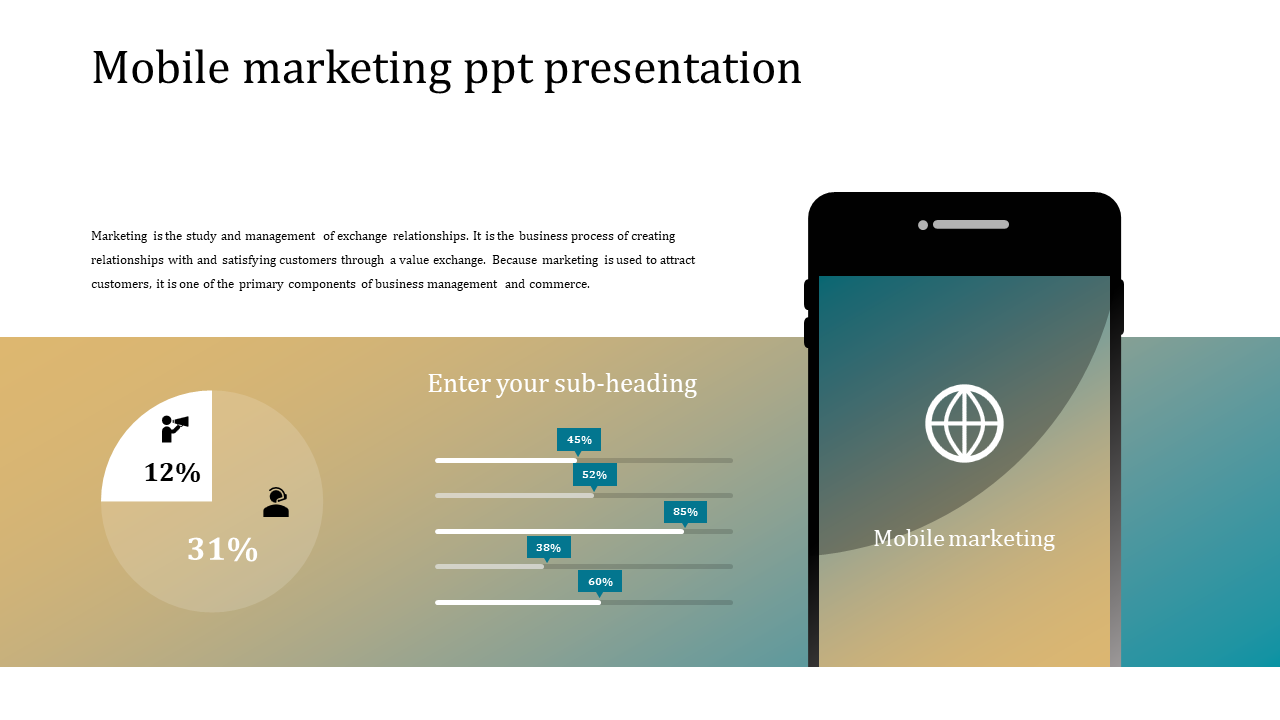 Mobile marketing ppt presentation

Marketing is the study and management of exchange relationships. It is the business process of creating relationships with and satisfying customers through a value exchange. Because marketing is used to attract customers, it is one of the primary components of business management and commerce.

12%

31%

Enter your sub-heading

45%

52%

85%

38%

60%

Mobile marketing